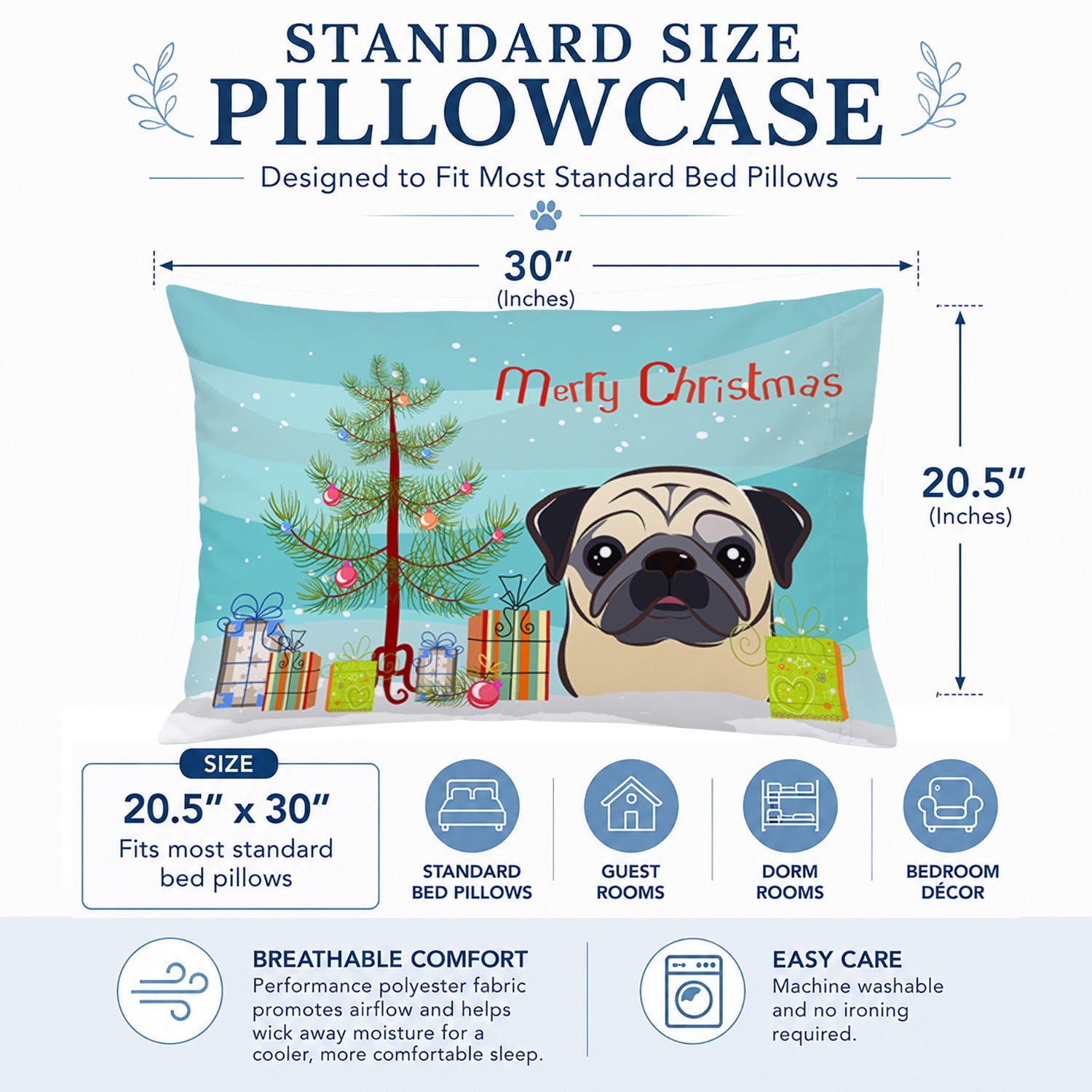 STANDARD SIZE
PILLOWCASE

Designed to Fit Most Standard Bed Pillows

30″
(Inches)

Merry Christmas

20.5″
(Inches)

SIZE
20.5″ x 30″
Fits most standard bed pillows

STANDARD BED PILLOWS

GUEST ROOMS

DORM ROOMS

BEDROOM DÉCOR

BREATHABLE COMFORT
Performance polyester fabric promotes airflow and helps wick away moisture for a cooler, more comfortable sleep.

EASY CARE
Machine washable and no ironing required.